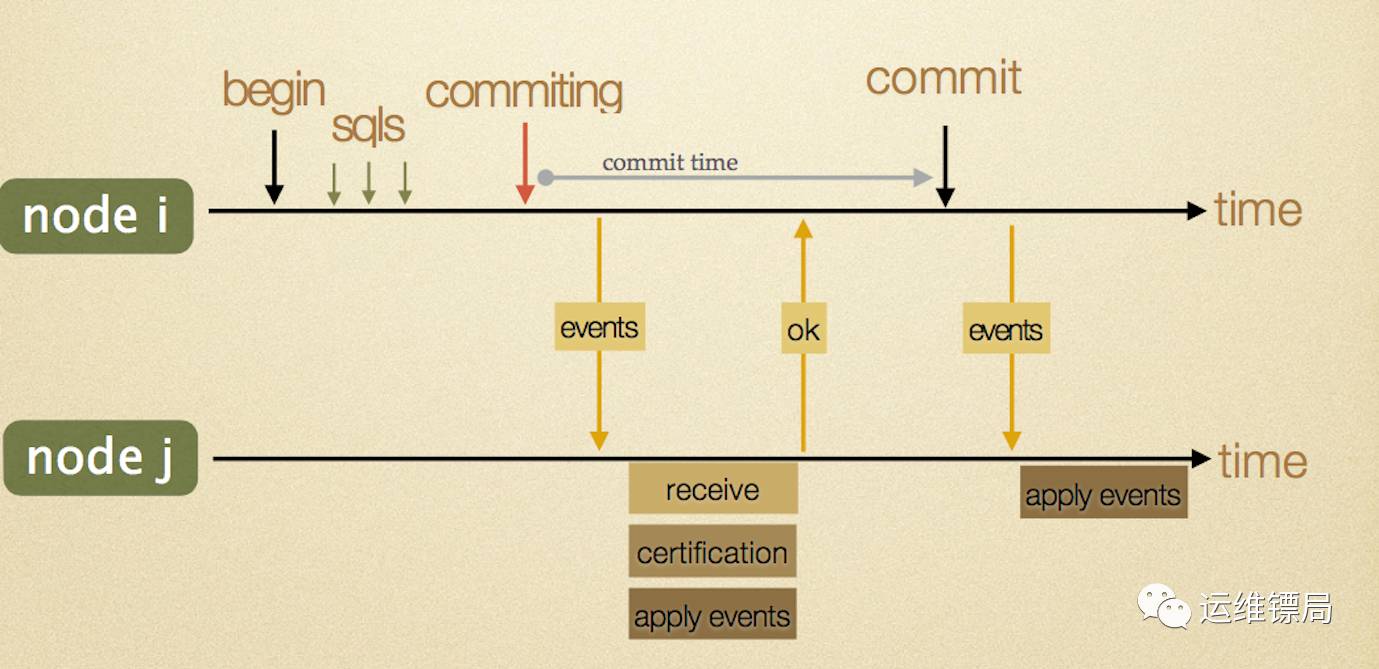 begin
sqls
commiting
commit
commit time
node i
time
events
ok
events
node j
time
receive
certification
apply events
apply events
运维镖局